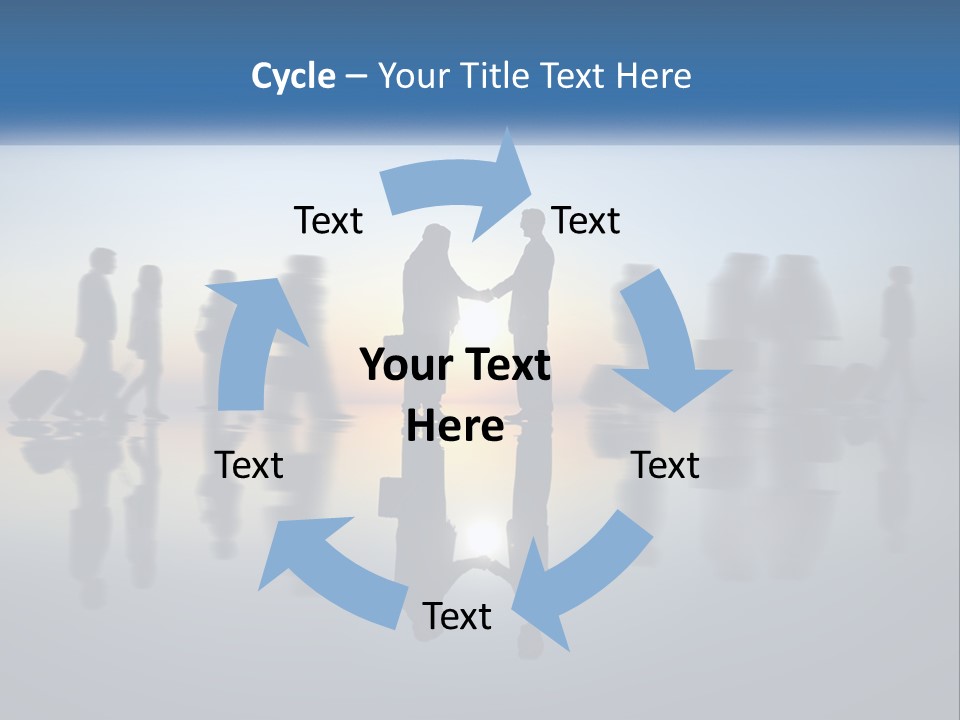 Cycle – Your Title Text Here

Text

Text

Your Text Here

Text

Text

Text